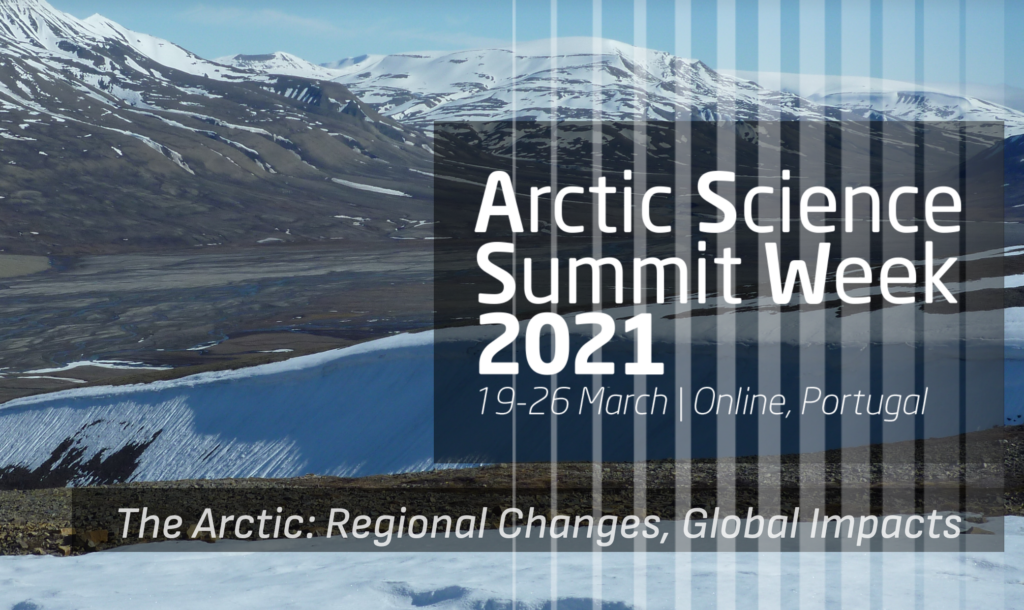 Arctic Science Summit Week 2021

19-26 March | Online, Portugal

The Arctic: Regional Changes, Global Impacts